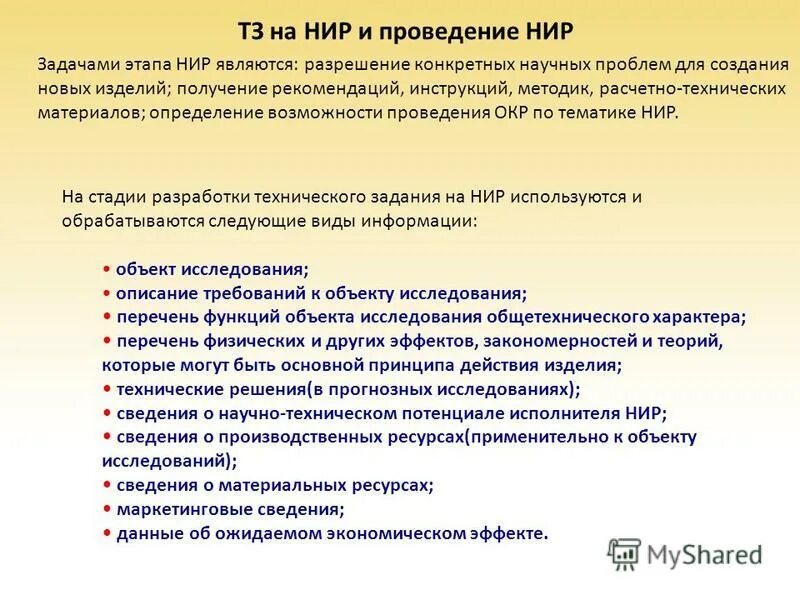 ТЗ на НИР и проведение НИР

Задачами этапа НИР являются: разрешение конкретных научных проблем для создания новых изделий; получение рекомендаций, инструкций, методик, расчетно-технических материалов; определение возможности проведения ОКР по тематике НИР.

На стадии разработки технического задания на НИР используются и обрабатываются следующие виды информации:

• объект исследования;
• описание требований к объекту исследования;
• перечень функций объекта исследования общетехнического характера;
• перечень физических и других эффектов, закономерностей и теорий, которые могут быть основной принципа действия изделия;
• технические решения(в прогнозных исследованиях);
• сведения о научно-техническом потенциале исполнителя НИР;
• сведения о производственных ресурсах(применительно к объекту исследований);
• сведения о материальных ресурсах;
• маркетинговые сведения;
• данные об ожидаемом экономическом эффекте.

MyShared